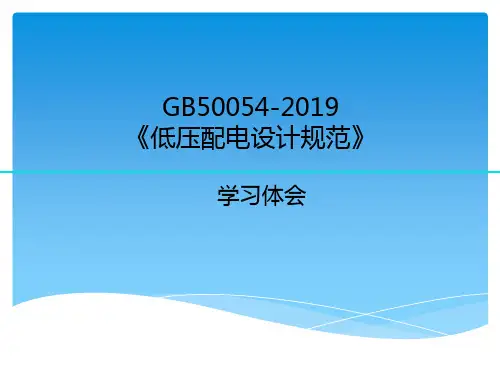 GB50054-2019
《低压配电设计规范》

学习体会